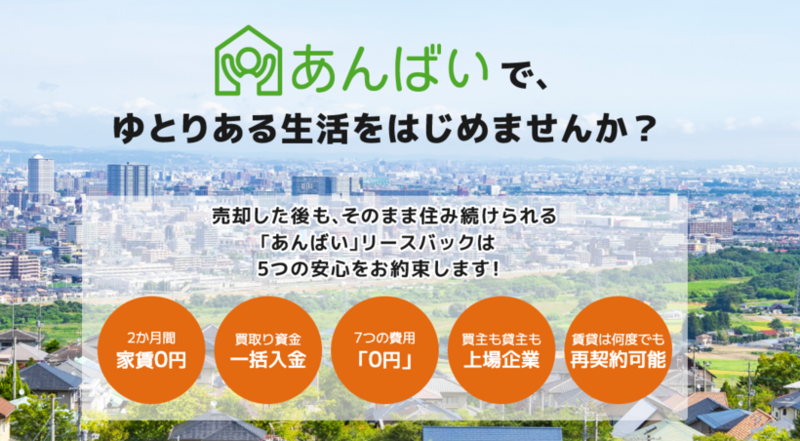 あんばいで、
ゆとりある生活をはじめませんか？

売却した後も、そのまま住み続けられる
「あんばい」リースバックは
5つの安心をお約束します！

2か月間
家賃0円

買取り資金
一括入金

7つの費用
「0円」

買主も貸主も
上場企業

賃貸は何度でも
再契約可能